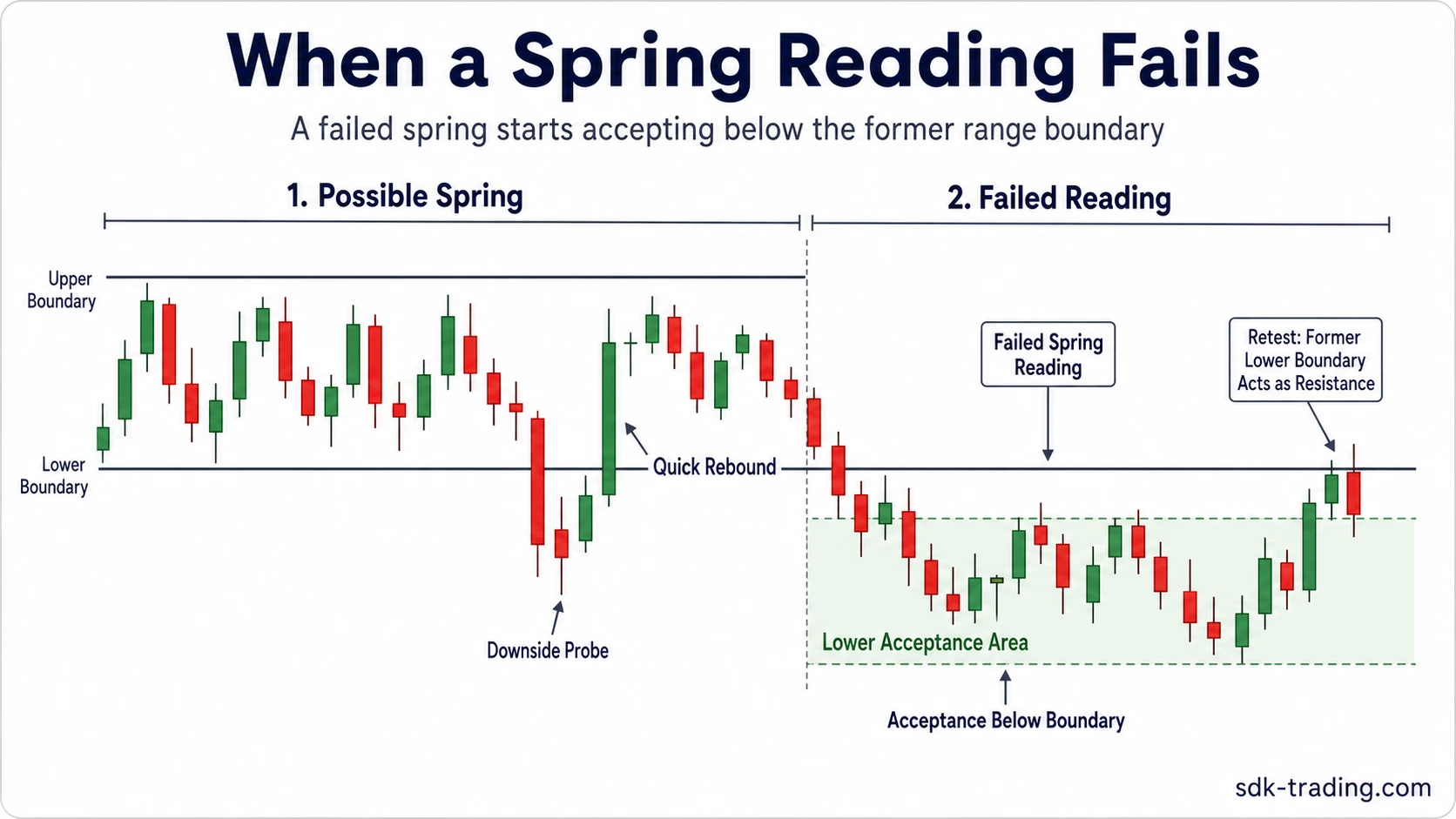 When a Spring Reading Fails

A failed spring starts accepting below the former range boundary

1. Possible Spring

2. Failed Reading

Upper Boundary

Lower Boundary

Quick Rebound

Downside Probe

Failed Spring Reading

Retest: Former Lower Boundary Acts as Resistance

Lower Acceptance Area

Acceptance Below Boundary

sdk-trading.com